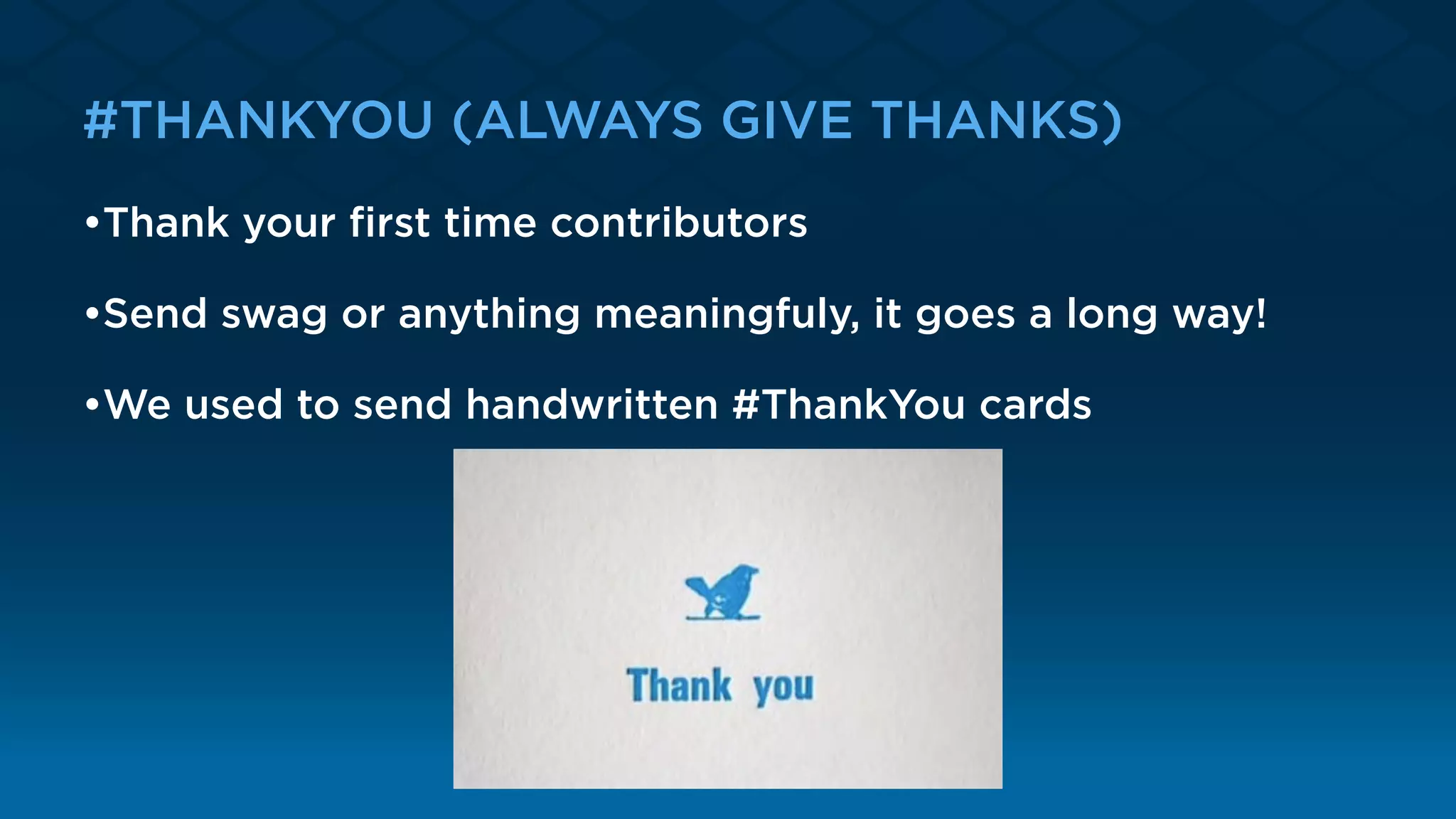 #THANKYOU (ALWAYS GIVE THANKS)

•Thank your first time contributors

•Send swag or anything meaningfuly, it goes a long way!

•We used to send handwritten #ThankYou cards

Thank you